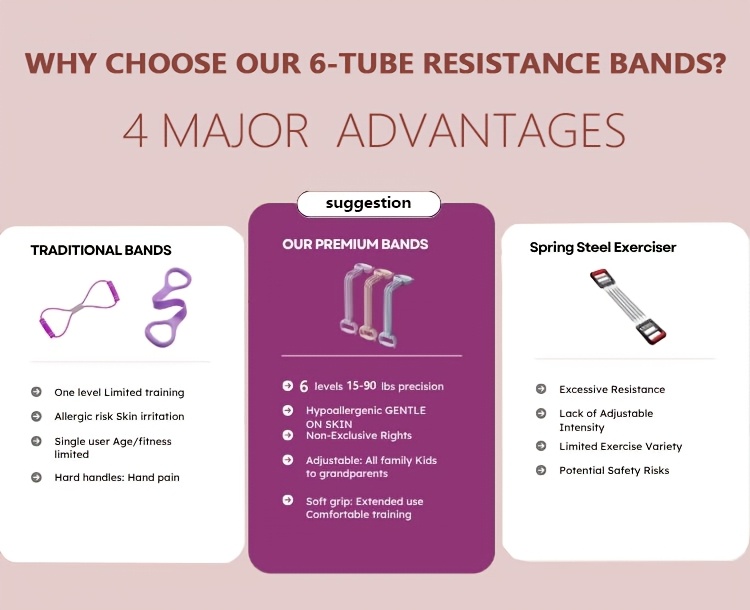 WHY CHOOSE OUR 6-TUBE RESISTANCE BANDS?

4 MAJOR ADVANTAGES

TRADITIONAL BANDS

One level Limited training

Allergic risk Skin irritation

Single user Age/fitness limited

Hard handles: Hand pain

suggestion

OUR PREMIUM BANDS

6 levels 15-90 lbs precision

Hypoallergenic GENTLE ON SKIN

Non-Exclusive Rights

Adjustable: All family Kids to grandparents

Soft grip: Extended use Comfortable training

Spring Steel Exerciser

Excessive Resistance

Lack of Adjustable Intensity

Limited Exercise Variety

Potential Safety Risks